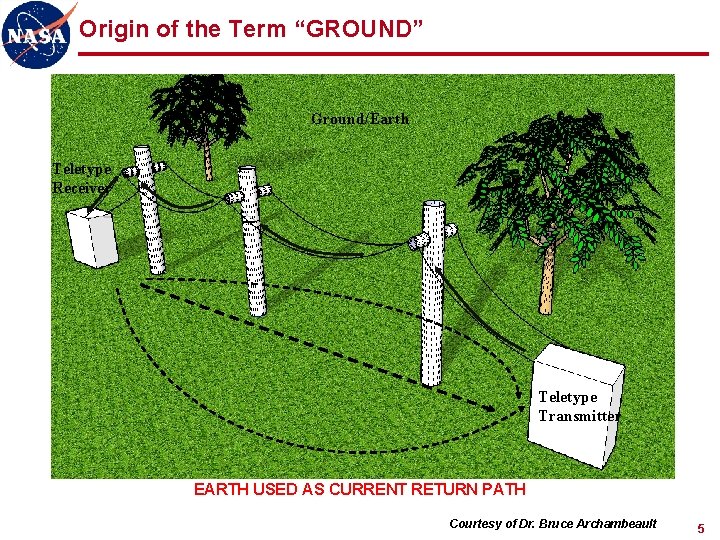 NASA

Origin of the Term “GROUND”

Ground/Earth

Teletype Receiver

Teletype Transmitter

EARTH USED AS CURRENT RETURN PATH

Courtesy of Dr. Bruce Archambeault

5